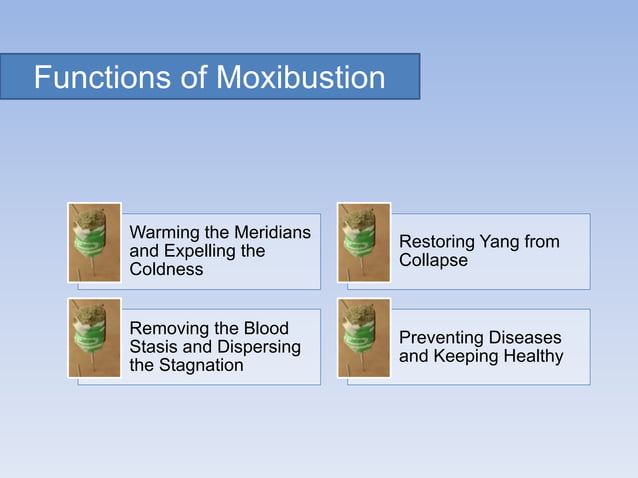 Functions of Moxibustion

Warming the Meridians and Expelling the Coldness

Restoring Yang from Collapse

Removing the Blood Stasis and Dispersing the Stagnation

Preventing Diseases and Keeping Healthy